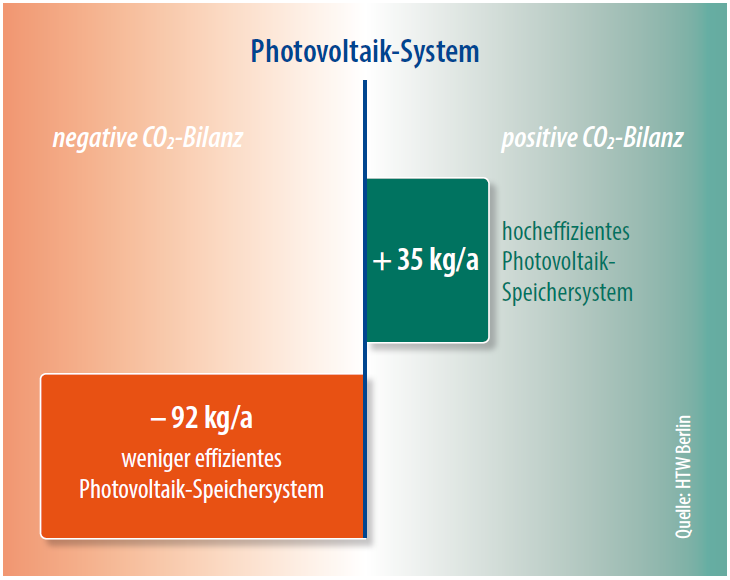 Photovoltaik-System

negative $CO_2$-Bilanz

positive $CO_2$-Bilanz

+ 35 kg/a

hocheffizientes Photovoltaik-Speichersystem

– 92 kg/a

weniger effizientes Photovoltaik-Speichersystem

Quelle: HTW Berlin